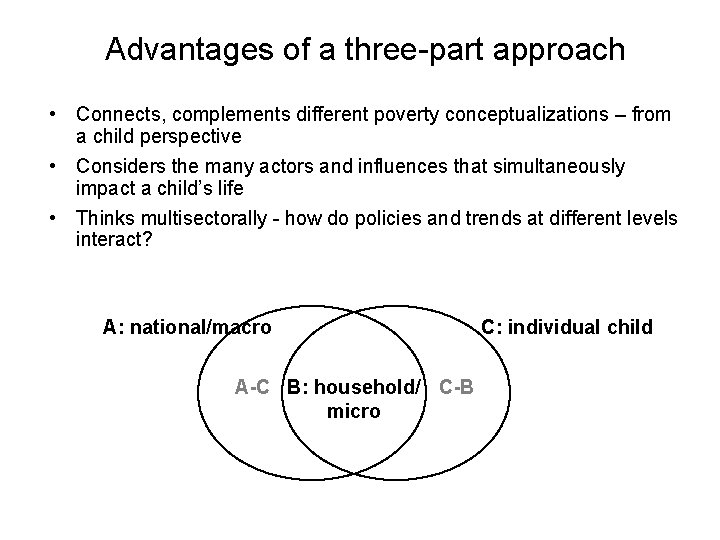 Advantages of a three-part approach

• Connects, complements different poverty conceptualizations – from a child perspective

• Considers the many actors and influences that simultaneously impact a child's life

• Thinks multisectorally - how do policies and trends at different levels interact?

A: national/macro

C: individual child

A-C

B: household/ micro

C-B